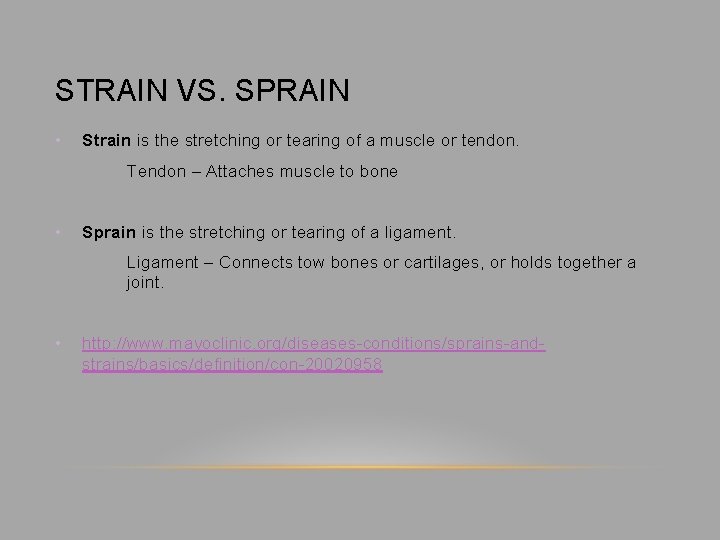 STRAIN VS. SPRAIN

• Strain is the stretching or tearing of a muscle or tendon.

Tendon – Attaches muscle to bone

• Sprain is the stretching or tearing of a ligament.

Ligament – Connects tow bones or cartilages, or holds together a joint.

• http://www.mayoclinic.org/diseases-conditions/sprains-and-strains/basics/definition/con-20020958